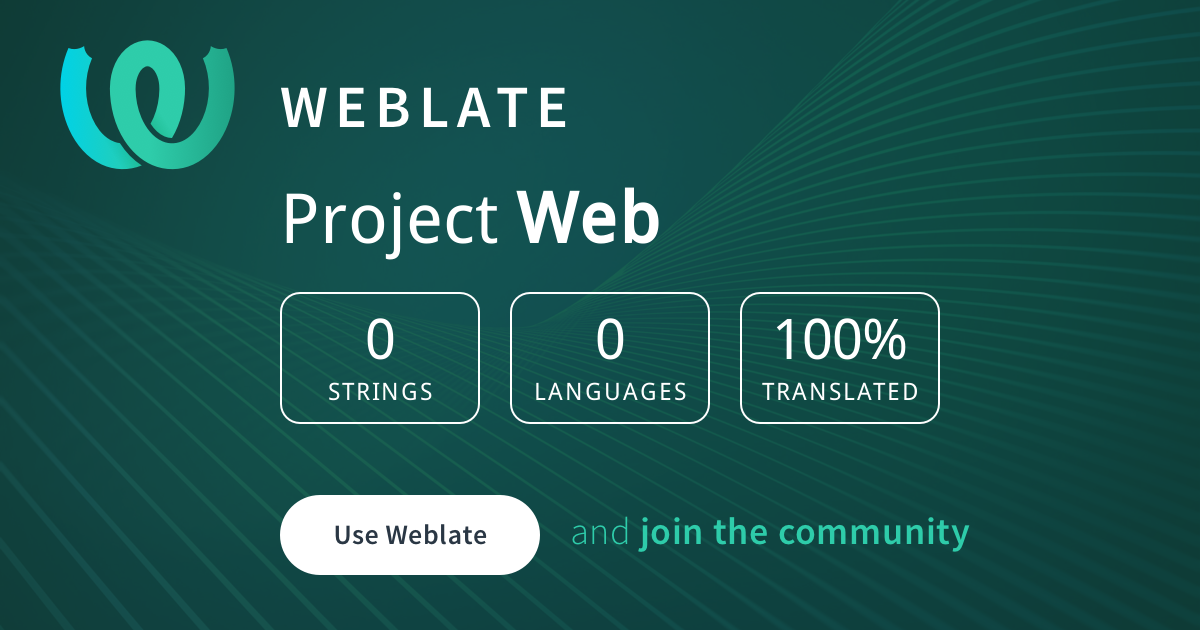 WEBLATE

Project Web

0
STRINGS

0
LANGUAGES

100%
TRANSLATED

Use Weblate

and join the community